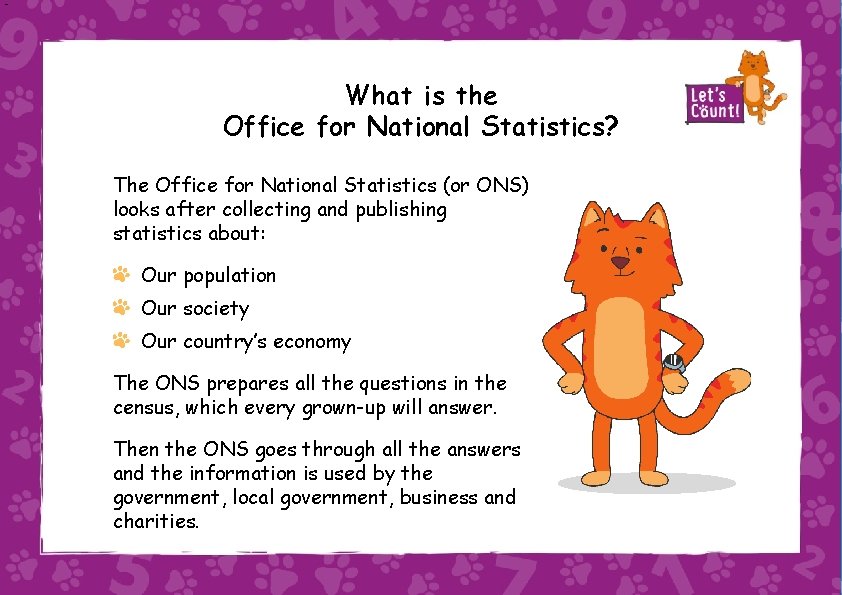 What is the
Office for National Statistics?

Let's Count!

The Office for National Statistics (or ONS) looks after collecting and publishing statistics about:

Our population
Our society
Our country's economy

The ONS prepares all the questions in the census, which every grown-up will answer.

Then the ONS goes through all the answers and the information is used by the government, local government, business and charities.